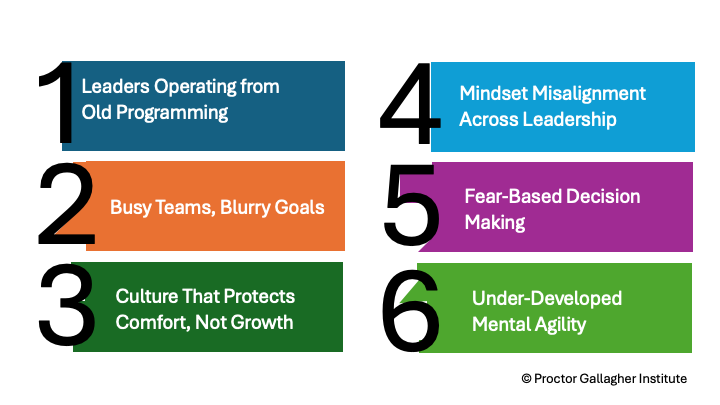 1 Leaders Operating from Old Programming

2 Busy Teams, Blurry Goals

3 Culture That Protects Comfort, Not Growth

4 Mindset Misalignment Across Leadership

5 Fear-Based Decision Making

6 Under-Developed Mental Agility

© Proctor Gallagher Institute